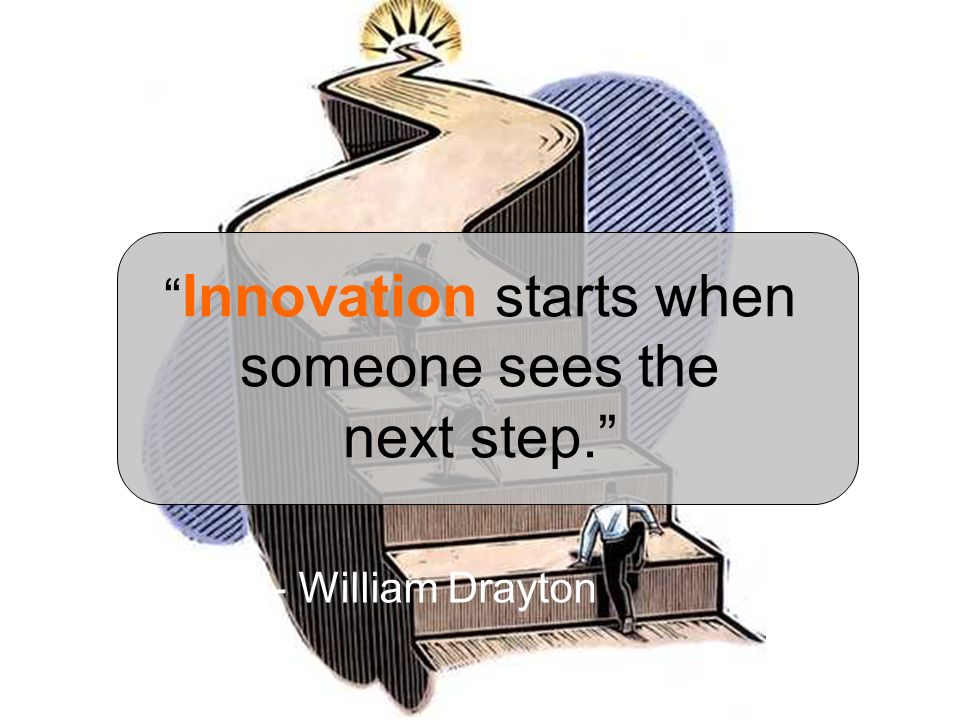 “Innovation starts when someone sees the next step.”

- William Drayton